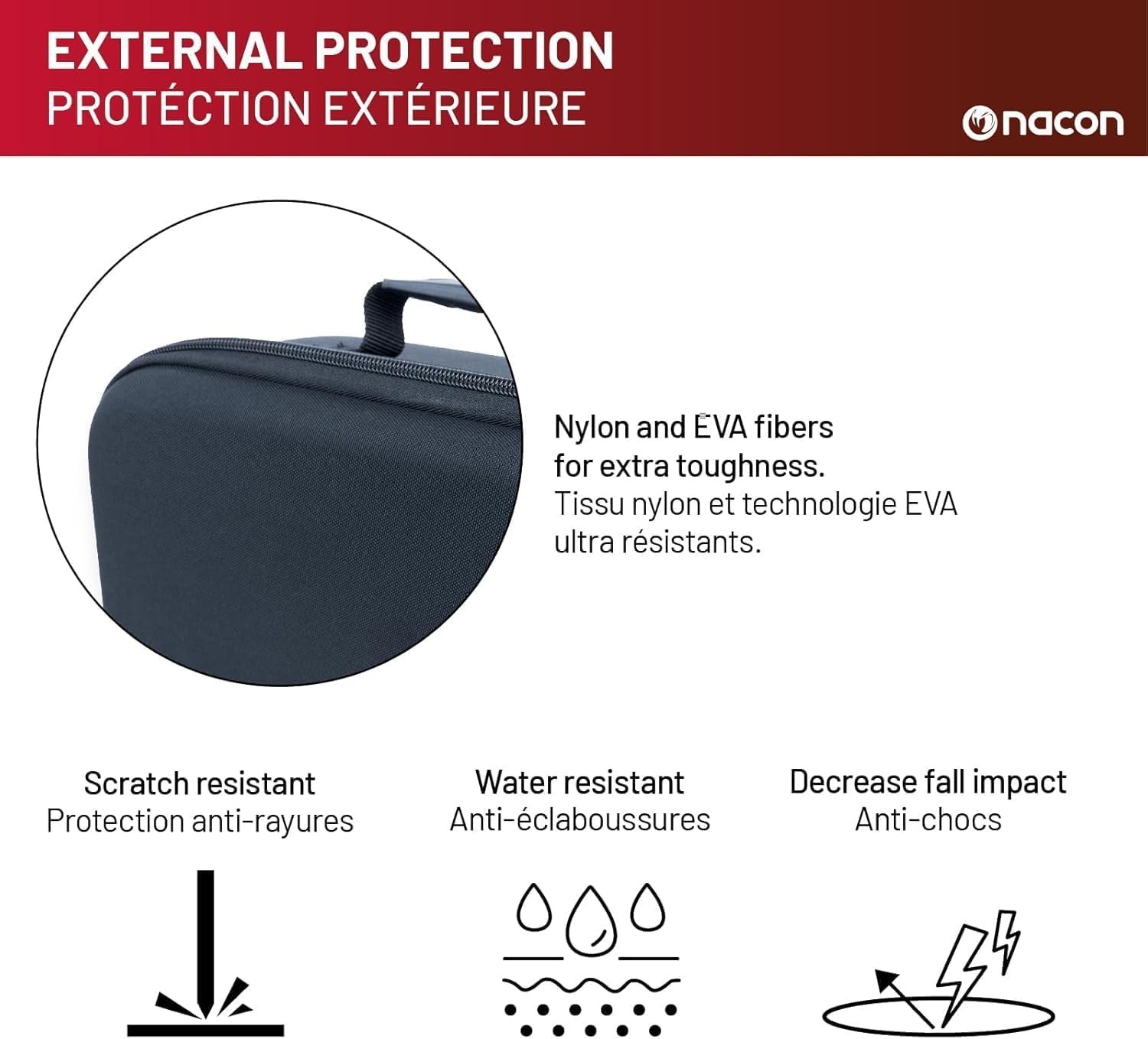 EXTERNAL PROTECTION
PROTÉCTION EXTÉRIEURE

nacon

Nylon and EVA fibers for extra toughness.
Tissu nylon et technologie EVA ultra résistants.

Scratch resistant
Protection anti-rayures

Water resistant
Anti-éclaboussures

Decrease fall impact
Anti-chocs